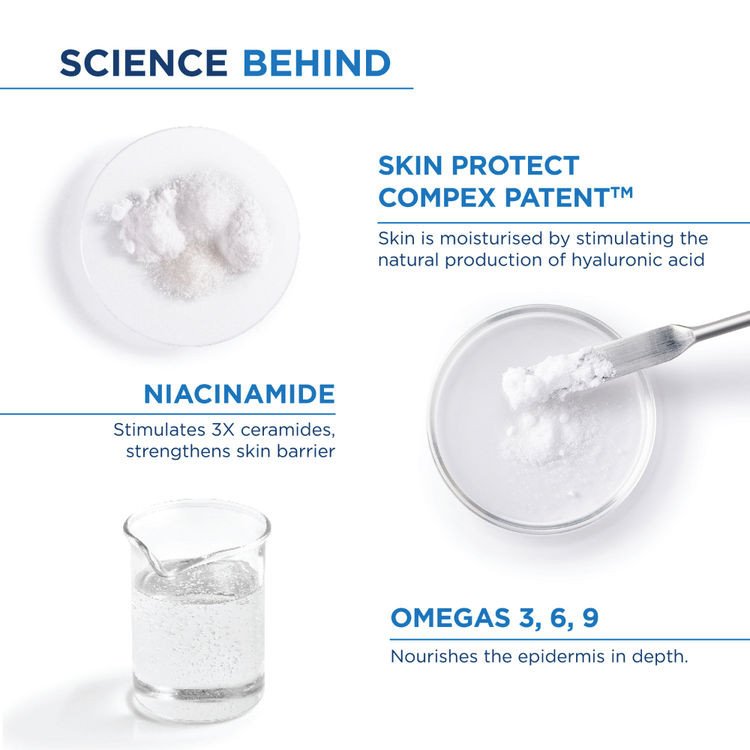 SCIENCE BEHIND

SKIN PROTECT COMPEX PATENT™

Skin is moisturised by stimulating the natural production of hyaluronic acid

NIACINAMIDE

Stimulates 3X ceramides, strengthens skin barrier

OMEGAS 3, 6, 9

Nourishes the epidermis in depth.